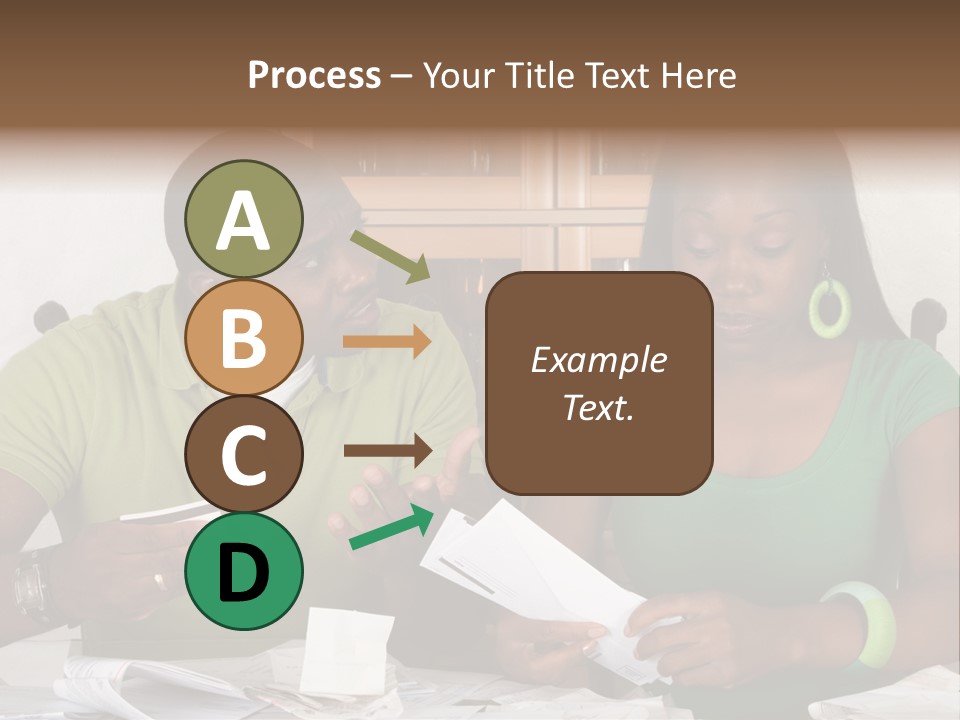 Process – Your Title Text Here

A

B

C

D

Example Text.